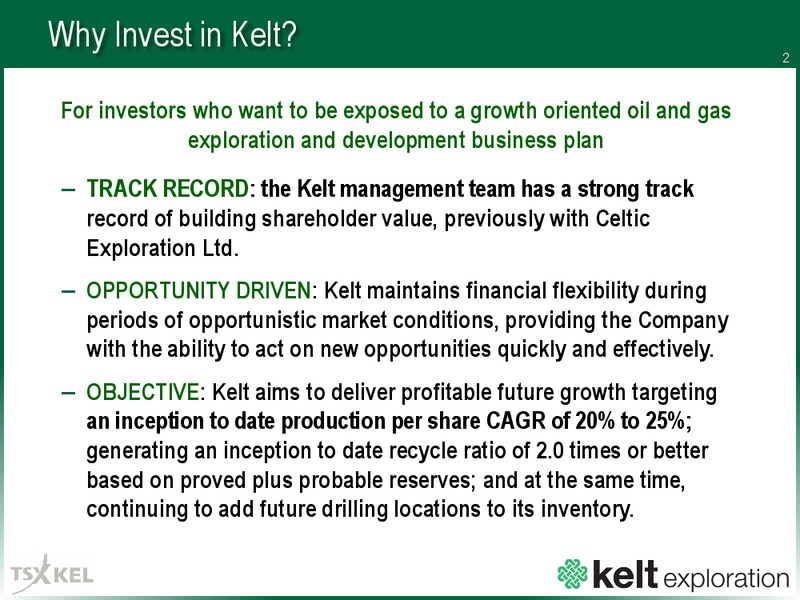 Why Invest in Kelt?

2

For investors who want to be exposed to a growth oriented oil and gas exploration and development business plan

– TRACK RECORD: the Kelt management team has a strong track record of building shareholder value, previously with Celtic Exploration Ltd.

– OPPORTUNITY DRIVEN: Kelt maintains financial flexibility during periods of opportunistic market conditions, providing the Company with the ability to act on new opportunities quickly and effectively.

– OBJECTIVE: Kelt aims to deliver profitable future growth targeting an inception to date production per share CAGR of 20% to 25%; generating an inception to date recycle ratio of 2.0 times or better based on proved plus probable reserves; and at the same time, continuing to add future drilling locations to its inventory.

TSX KEL

kelt exploration